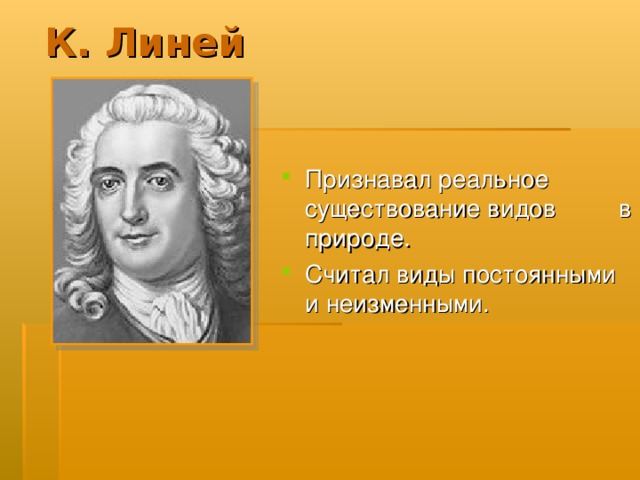 К. Линей

Признавал реальное существование видов в природе.

Считал виды постоянными и неизменными.